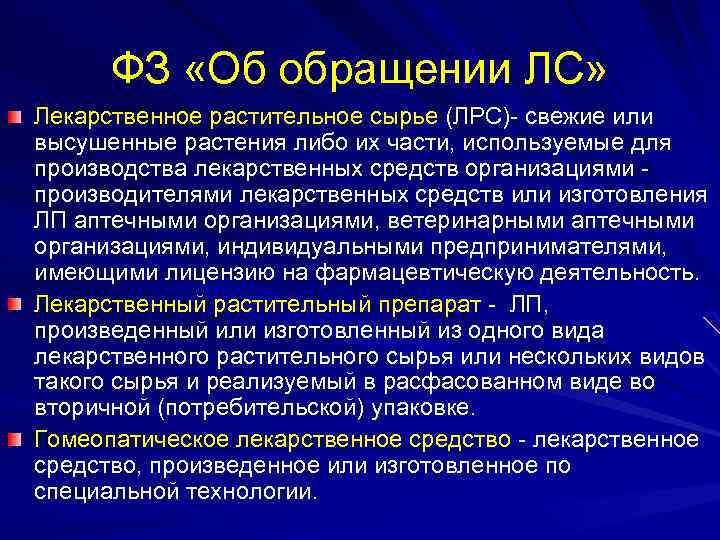 ФЗ «Об обращении ЛС»

Лекарственное растительное сырье (ЛРС)- свежие или высушенные растения либо их части, используемые для производства лекарственных средств организациями - производителями лекарственных средств или изготовления ЛП аптечными организациями, ветеринарными аптечными организациями, индивидуальными предпринимателями, имеющими лицензию на фармацевтическую деятельность.

Лекарственный растительный препарат - ЛП, произведенный или изготовленный из одного вида лекарственного растительного сырья или нескольких видов такого сырья и реализуемый в расфасованном виде во вторичной (потребительской) упаковке.

Гомеопатическое лекарственное средство - лекарственное средство, произведенное или изготовленное по специальной технологии.